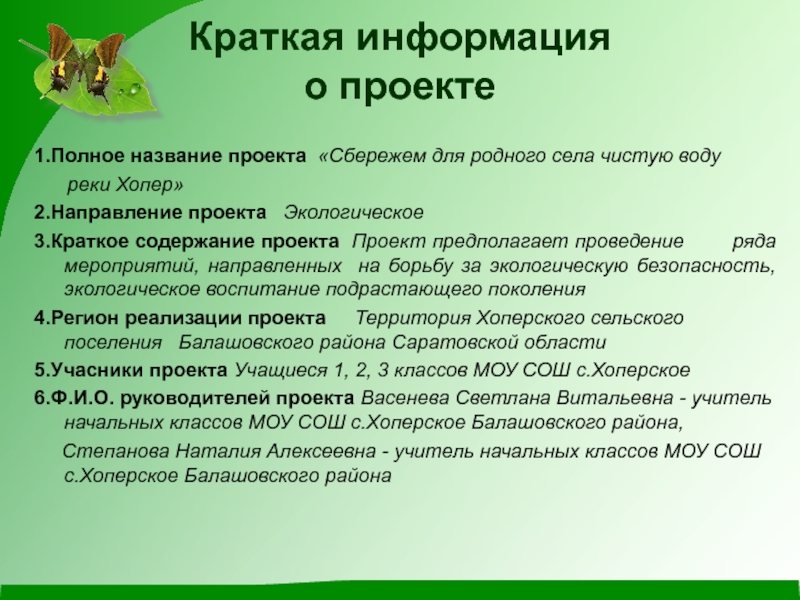 Краткая информация о проекте

1.Полное название проекта «Сбережем для родного села чистую воду реки Хопер»

2.Направление проекта Экологическое

3.Краткое содержание проекта Проект предполагает проведение ряда мероприятий, направленных на борьбу за экологическую безопасность, экологическое воспитание подрастающего поколения

4.Регион реализации проекта Территория Хоперского сельского поселения Балашовского района Саратовской области

5.Учасники проекта Учащиеся 1, 2, 3 классов МОУ СОШ с.Хоперское

6.Ф.И.О. руководителей проекта Васенева Светлана Витальевна - учитель начальных классов МОУ СОШ с.Хоперское Балашовского района,

Степанова Наталия Алексеевна - учитель начальных классов МОУ СОШ с.Хоперское Балашовского района